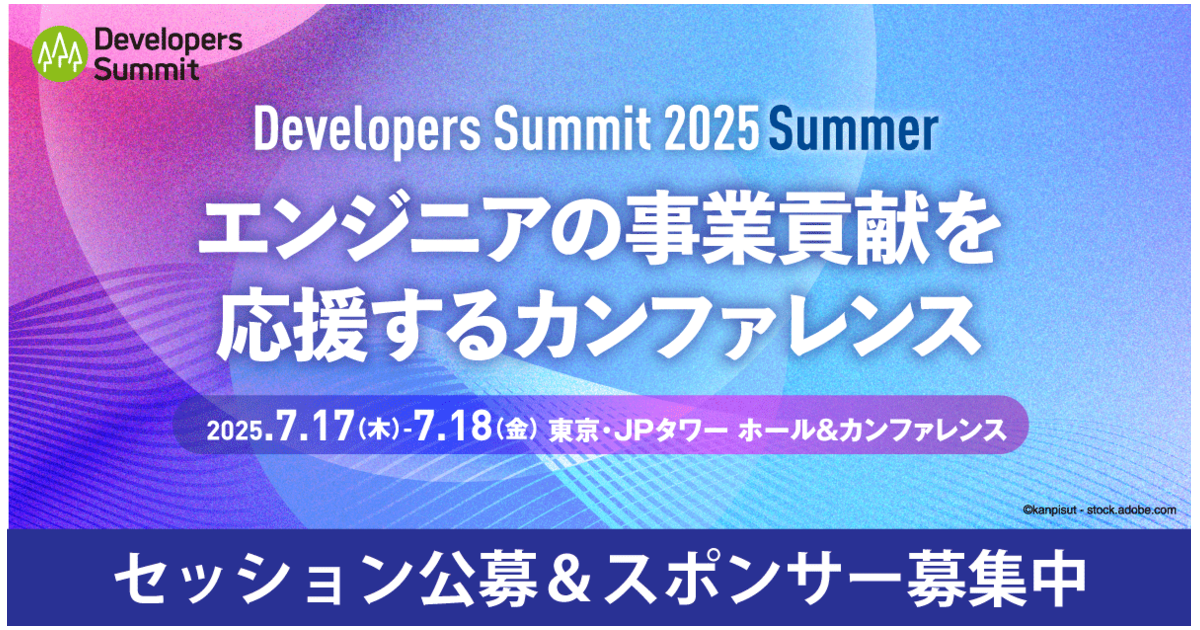 Developers Summit

Developers Summit 2025 Summer

エンジニアの事業貢献を応援するカンファレンス

2025.7.17(木)-7.18(金) 東京・JPタワー ホール&カンファレンス

©kanpisut - stock.adobe.com

セッション公募＆スポンサー募集中